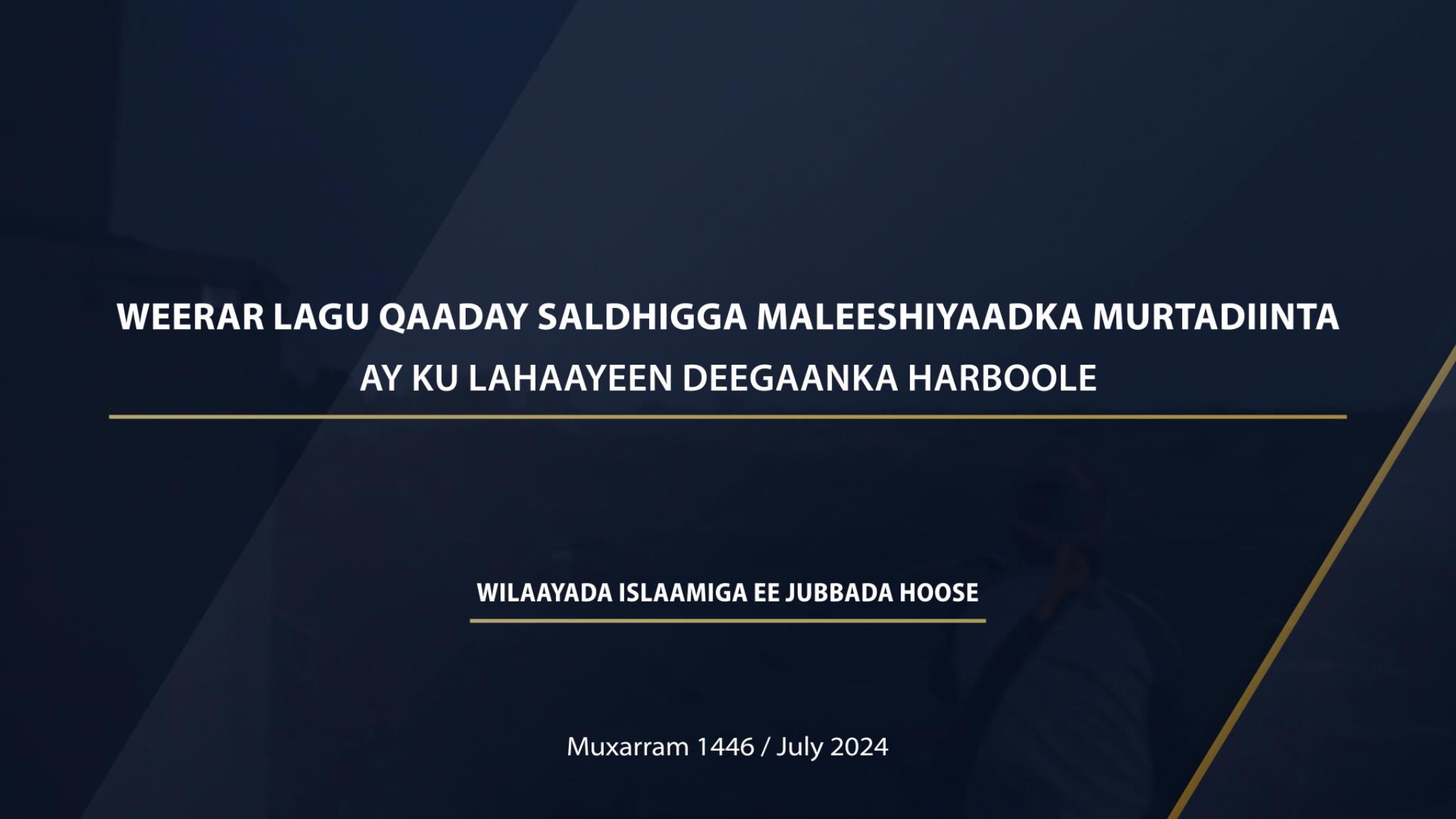 WEERAR LAGU QAADAY SALDHIGGA MALEESHIYAADKA MURTADIINTA AY KU LAHAAYEEN DEEGAANKA HARBOOLE

WILAAYADA ISLAAMIGA EE JUBBADA HOOSE

Muxarram 1446 / July 2024